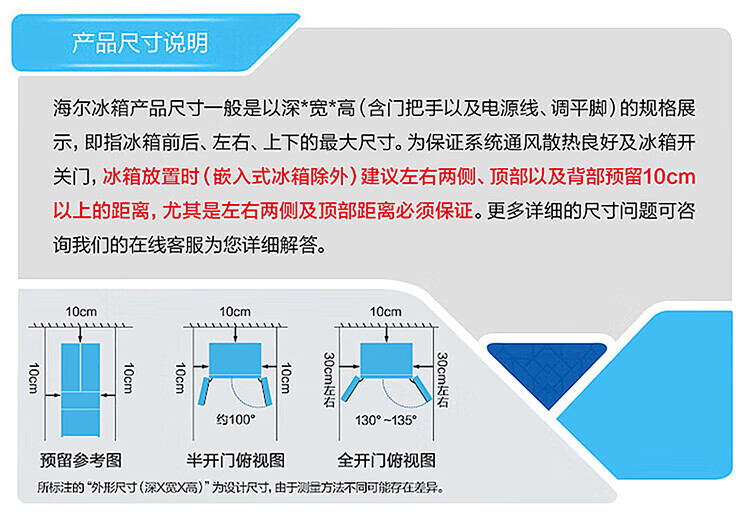 产品尺寸说明

海尔冰箱产品尺寸一般是以深*宽*高（含门把手以及电源线、调平脚）的规格展示，即指冰箱前后、左右、上下的最大尺寸。为保证系统通风散热良好及冰箱开关门，冰箱放置时（嵌入式冰箱除外）建议左右两侧、顶部以及背部预留10cm以上的距离，尤其是左右两侧及顶部距离必须保证。更多详细的尺寸问题可咨询我们的在线客服为您详细解答。

10cm
10cm
10cm
预留参考图

10cm
10cm
10cm
约100°
半开门俯视图

10cm
30cm左右
30cm左右
130°～135°
全开门俯视图

所标注的“外形尺寸（深X宽X高）”为设计尺寸，由于测量方法不同可能存在差异。